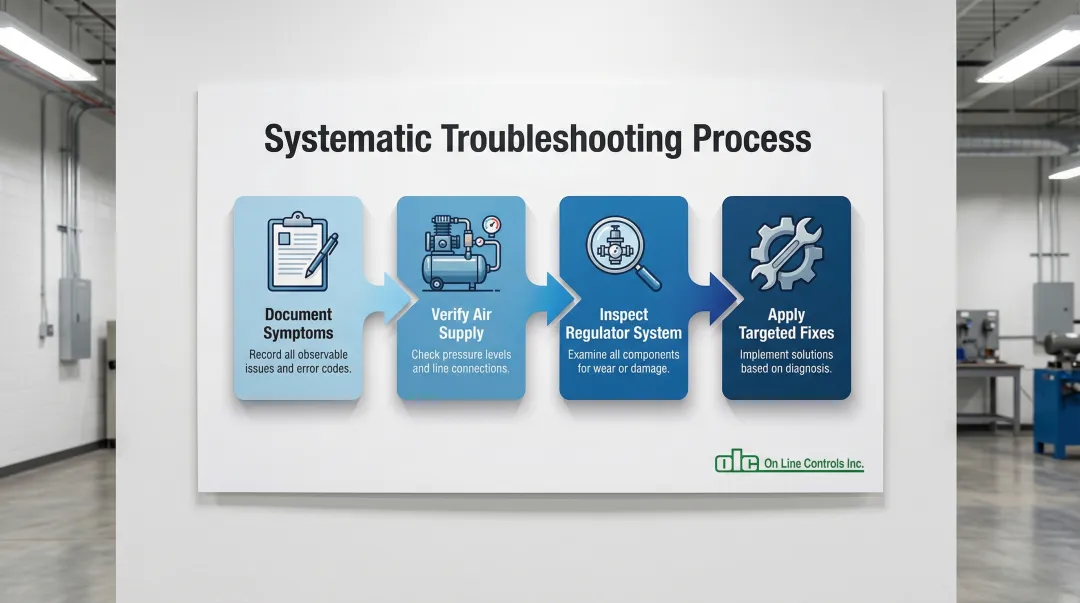 Systematic Troubleshooting Process

Document Symptoms
Record all observable issues and error codes.

Verify Air Supply
Check pressure levels and line connections.

Inspect Regulator System
Examine all components for wear or damage.

Apply Targeted Fixes
Implement solutions based on diagnosis.

OLC On Line Controls Inc.